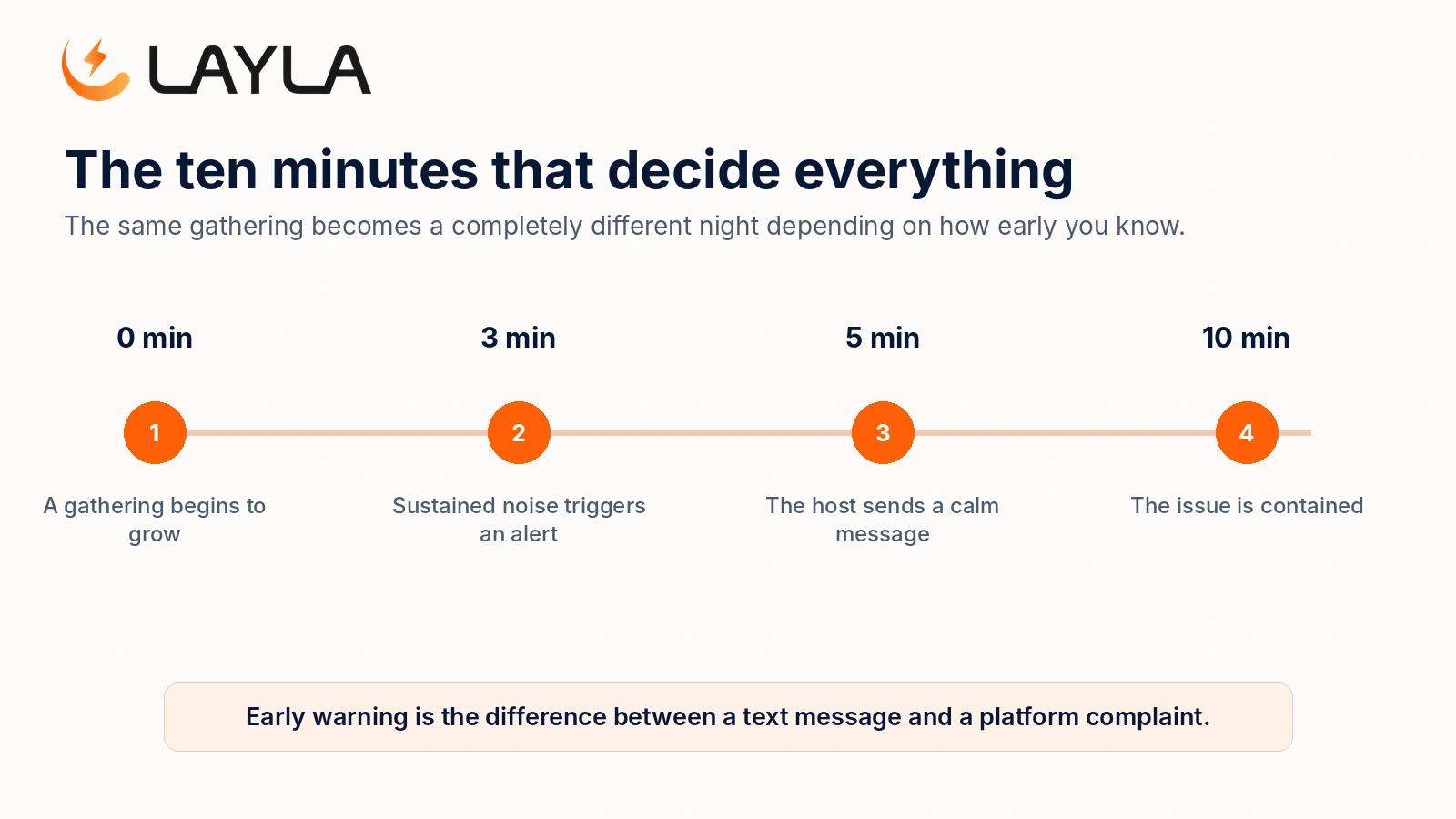 LAYLA

The ten minutes that decide everything

The same gathering becomes a completely different night depending on how early you know.

0 min

1

A gathering begins to grow

3 min

2

Sustained noise triggers an alert

5 min

3

The host sends a calm message

10 min

4

The issue is contained

Early warning is the difference between a text message and a platform complaint.